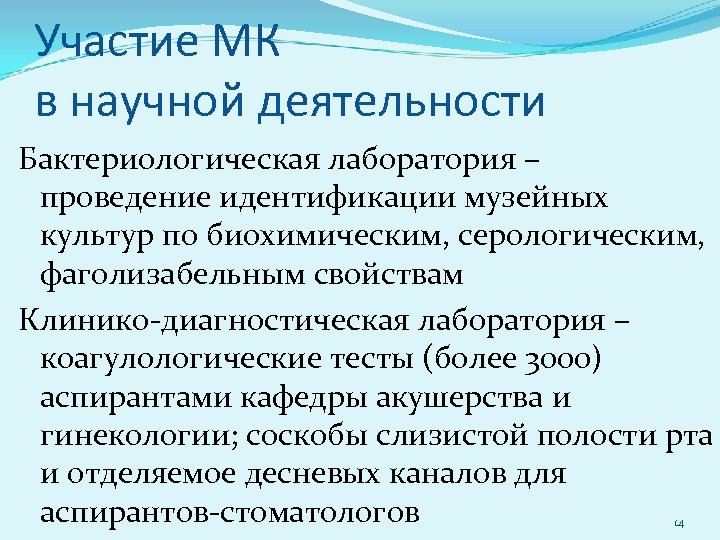 Участие МК в научной деятельности

Бактериологическая лаборатория – проведение идентификации музейных культур по биохимическим, серологическим, фаголизабельным свойствам

Клинико-диагностическая лаборатория – коагулологические тесты (более 3000) аспирантами кафедры акушерства и гинекологии; соскобы слизистой полости рта и отделяемое десневых каналов для аспирантов-стоматологов

14